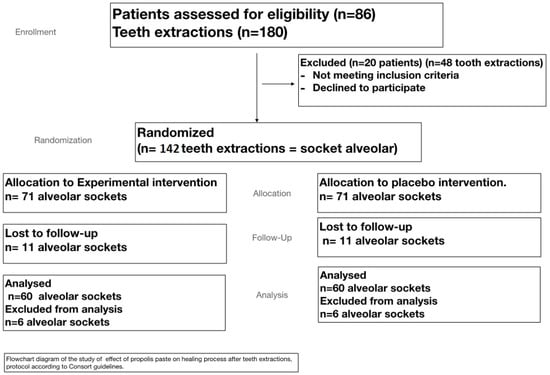 Enrollment

Patients assessed for eligibility (n=86)
Teeth extractions (n=180)

Excluded (n=20 patients) (n=48 tooth extractions)
- Not meeting inclusion criteria
- Declined to participate

Randomization

Randomized
(n= 142 teeth extractions = socket alveolar)

Allocation to Experimental intervention
n= 71 alveolar sockets

Allocation

Allocation to placebo intervention.
n= 71 alveolar sockets

Lost to follow-up
n= 11 alveolar sockets

Follow-Up

Lost to follow-up
n= 11 alveolar sockets

Analysed
n=60 alveolar sockets
Excluded from analysis
n=6 alveolar sockets

Analysis

Analysed
n=60 alveolar sockets
Excluded from analysis
n=6 alveolar sockets

Flowchart diagram of the study of effect of propolis paste on healing process after teeth extractions, protocol according to Consort guidelines.